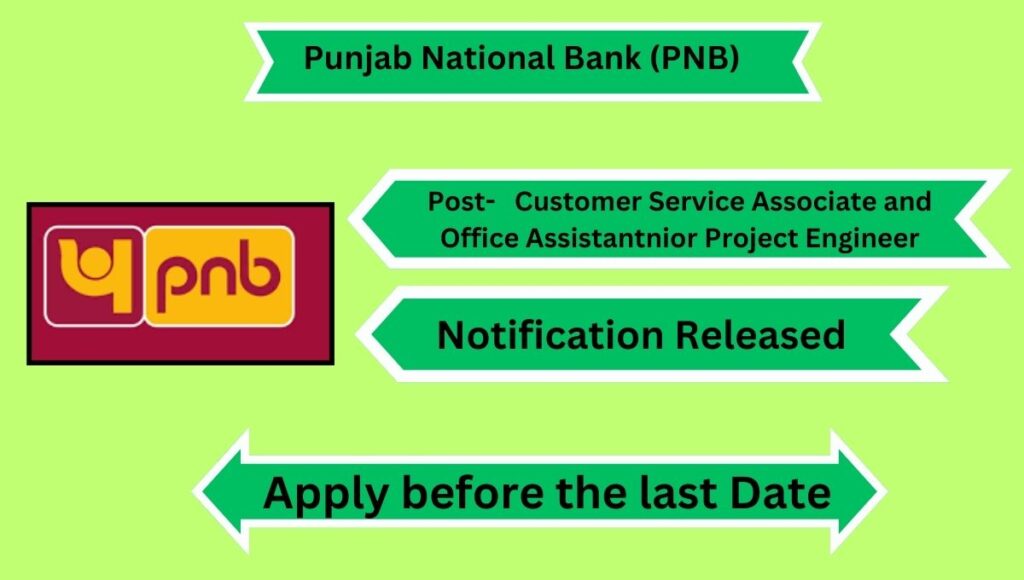 Punjab National Bank (PNB)

pnb

Post- Customer Service Associate and Office Assistantnior Project Engineer

Notification Released

Apply before the last Date